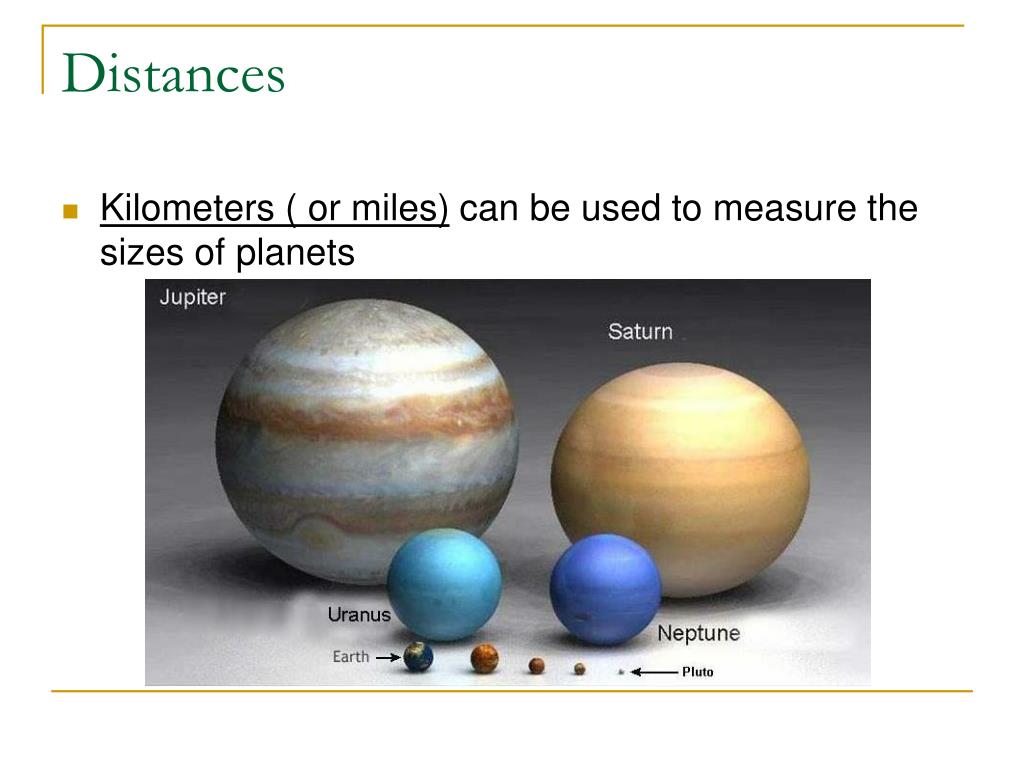 Distances

Kilometers ( or miles) can be used to measure the sizes of planets

Jupiter

Saturn

Uranus

Neptune

Earth

Pluto